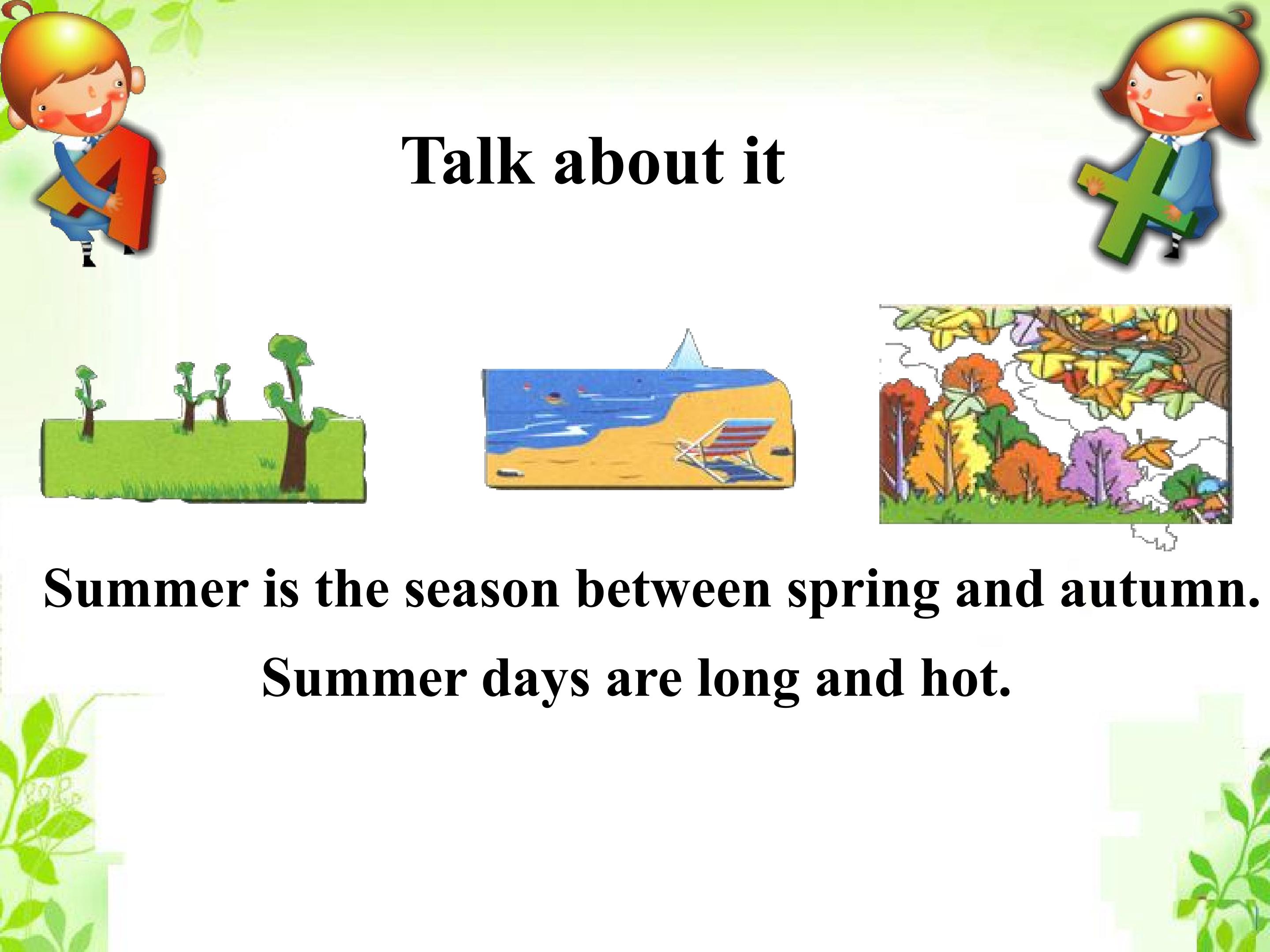 Talk about it

Summer is the season between spring and autumn.

Summer days are long and hot.